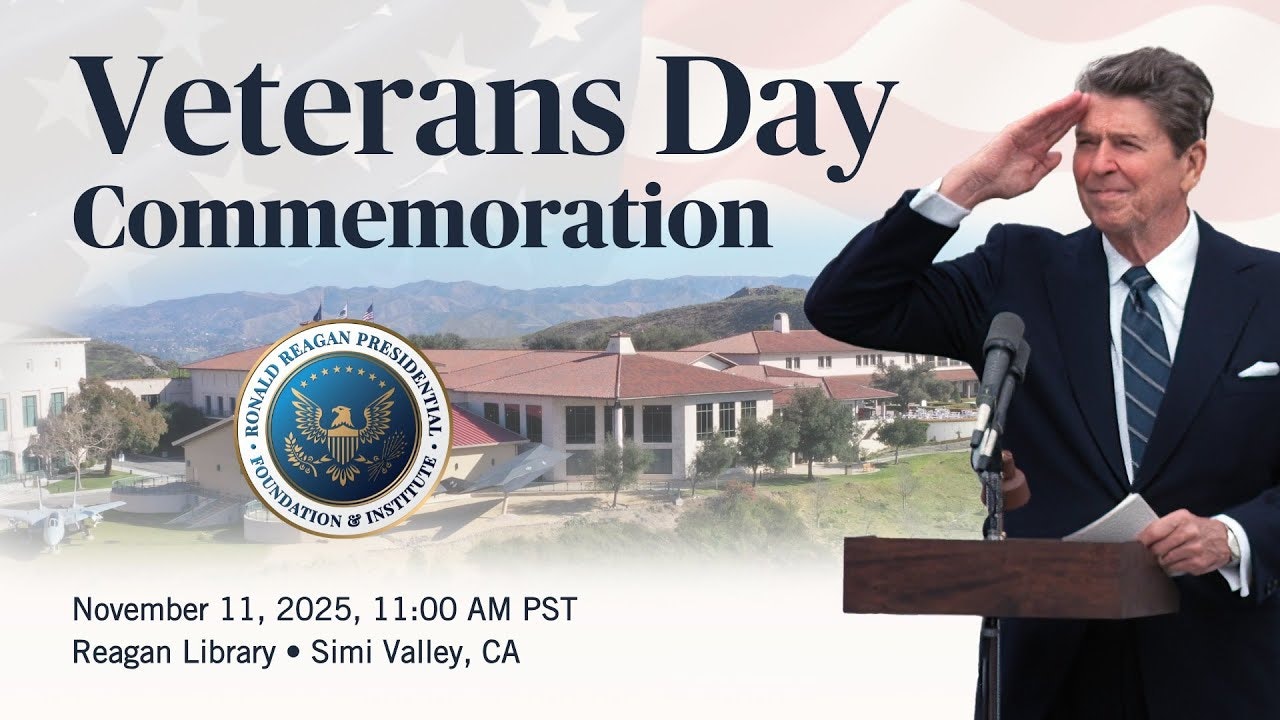 Veterans Day Commemoration

RONALD REAGAN PRESIDENTIAL FOUNDATION & INSTITUTE

November 11, 2025, 11:00 AM PST
Reagan Library • Simi Valley, CA